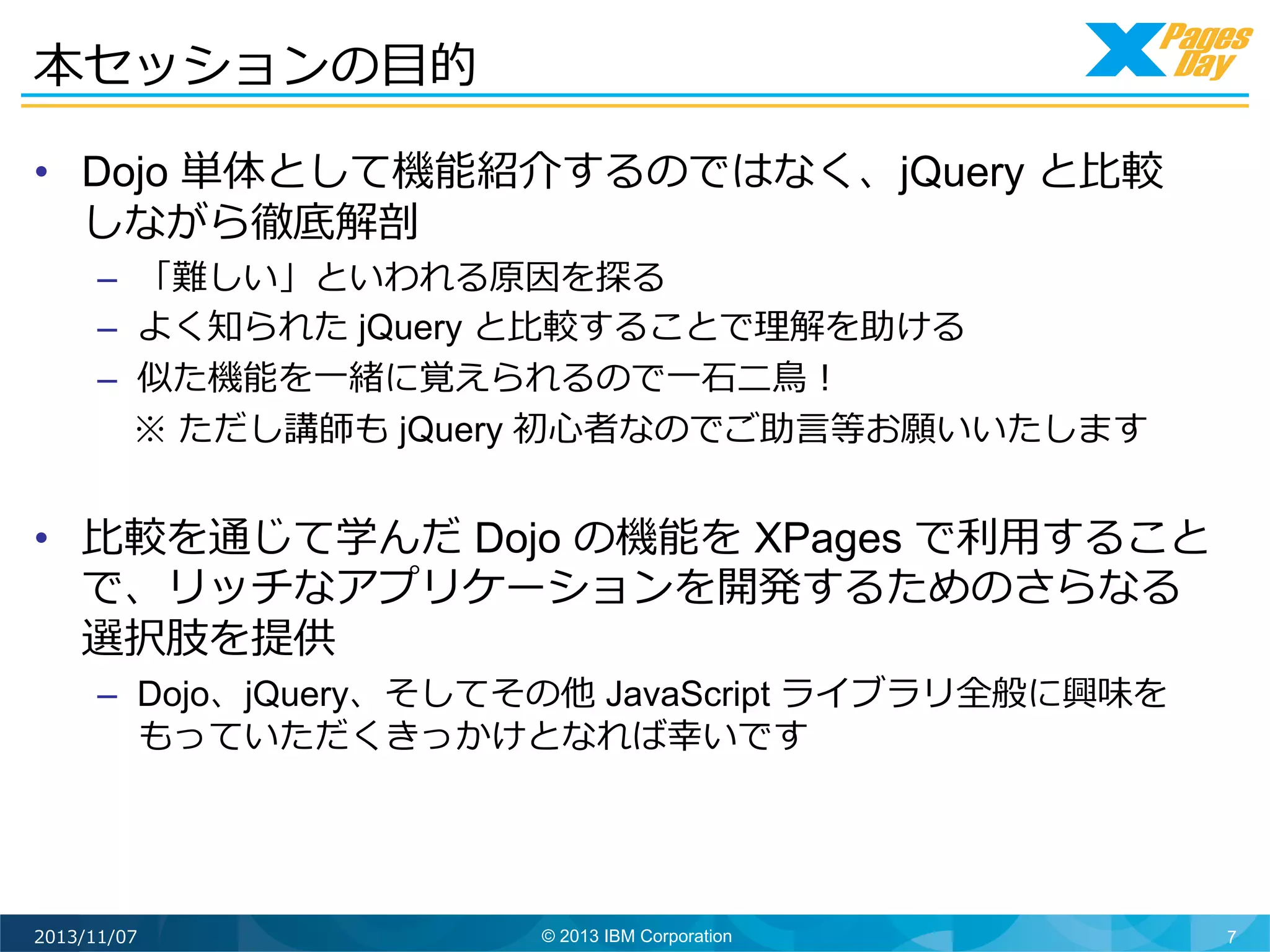 本セッションの目的

XPages Day

• Dojo 単体として機能紹介するのではなく、jQuery と比較しながら徹底解剖
 – 「難しい」といわれる原因を探る
 – よく知られた jQuery と比較することで理解を助ける
 – 似た機能を一緒に覚えられるので一石二鳥！
 ※ ただし講師も jQuery 初心者なのでご助言等お願いいたします

• 比較を通じて学んだ Dojo の機能を XPages で利用することで、リッチなアプリケーションを開発するためのさらなる選択肢を提供
 – Dojo、jQuery、そしてその他 JavaScript ライブラリ全般に興味をもっていただくきっかけとなれば幸いです

2013/11/07 © 2013 IBM Corporation 7